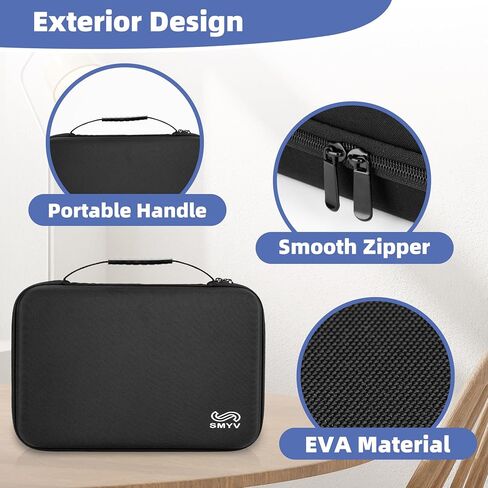 Exterior Design

Portable Handle

Smooth Zipper

SMYV

EVA Material